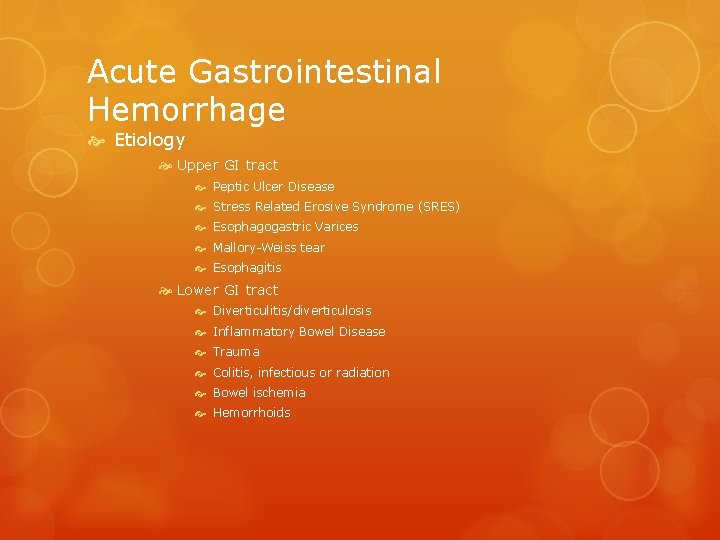 Acute Gastrointestinal Hemorrhage

Etiology

Upper GI tract

Peptic Ulcer Disease

Stress Related Erosive Syndrome (SRES)

Esophagogastric Varices

Mallory-Weiss tear

Esophagitis

Lower GI tract

Diverticulitis/diverticulosis

Inflammatory Bowel Disease

Trauma

Colitis, infectious or radiation

Bowel ischemia

Hemorrhoids